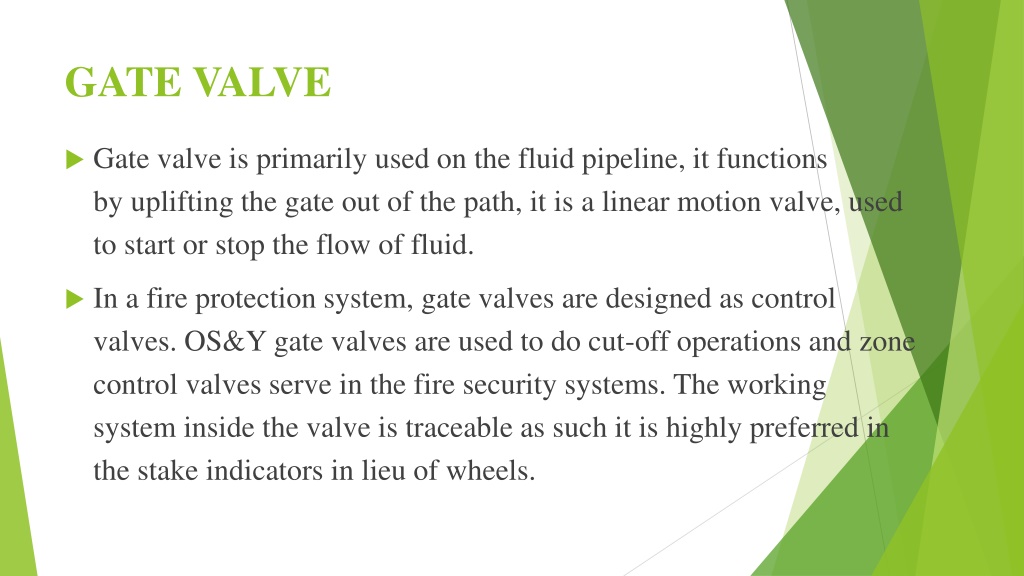 GATE VALVE

Gate valve is primarily used on the fluid pipeline, it functions by uplifting the gate out of the path, it is a linear motion valve, used to start or stop the flow of fluid.

In a fire protection system, gate valves are designed as control valves. OS&Y gate valves are used to do cut-off operations and zone control valves serve in the fire security systems. The working system inside the valve is traceable as such it is highly preferred in the stake indicators in lieu of wheels.